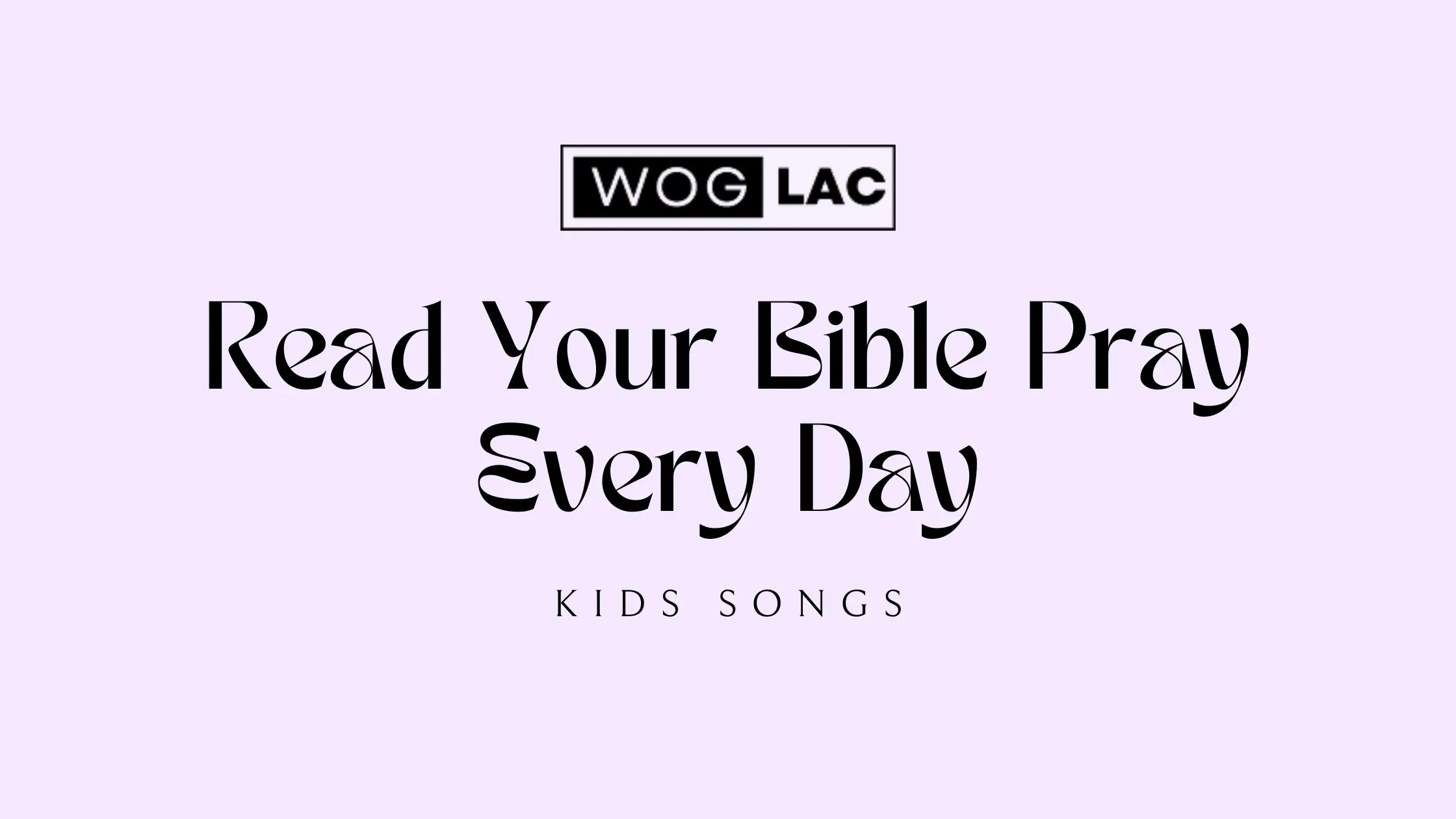 WOG LAC

Read Your Bible Pray Every Day

KIDS SONGS